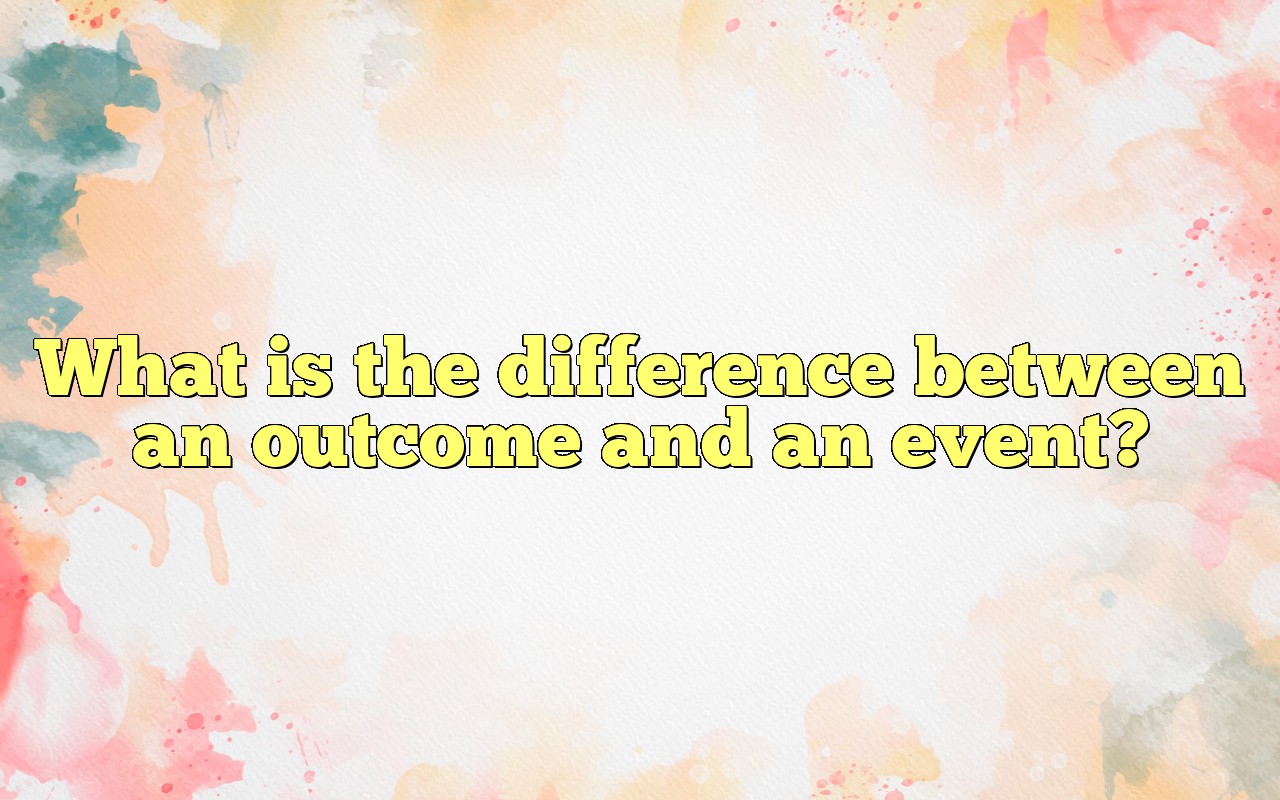 What is the difference between an outcome and an event?